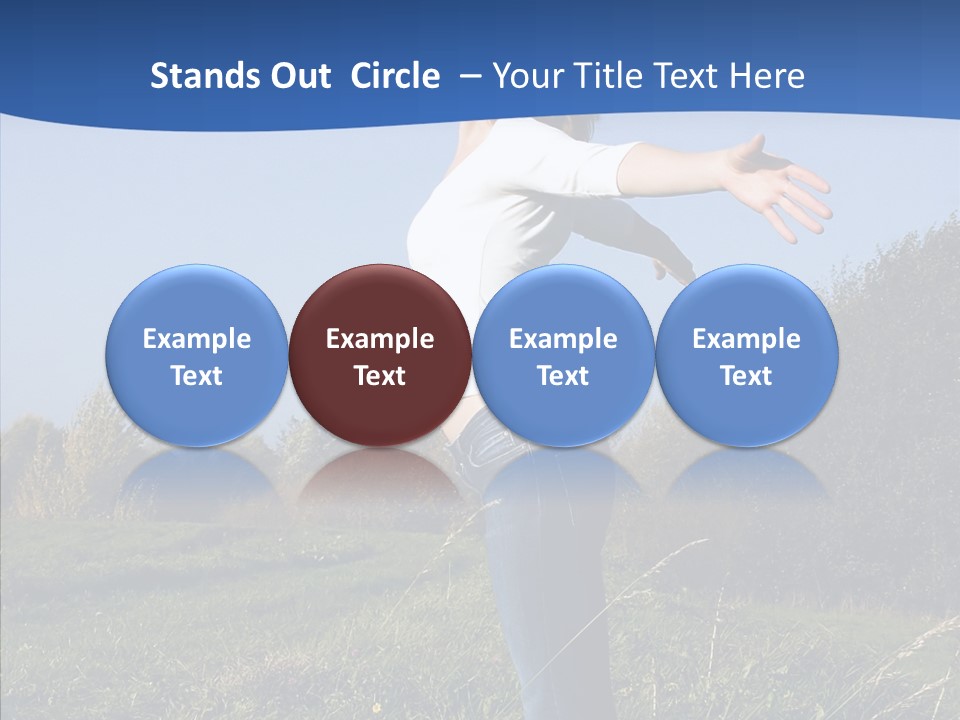 Stands Out Circle – Your Title Text Here

Example Text

Example Text

Example Text

Example Text